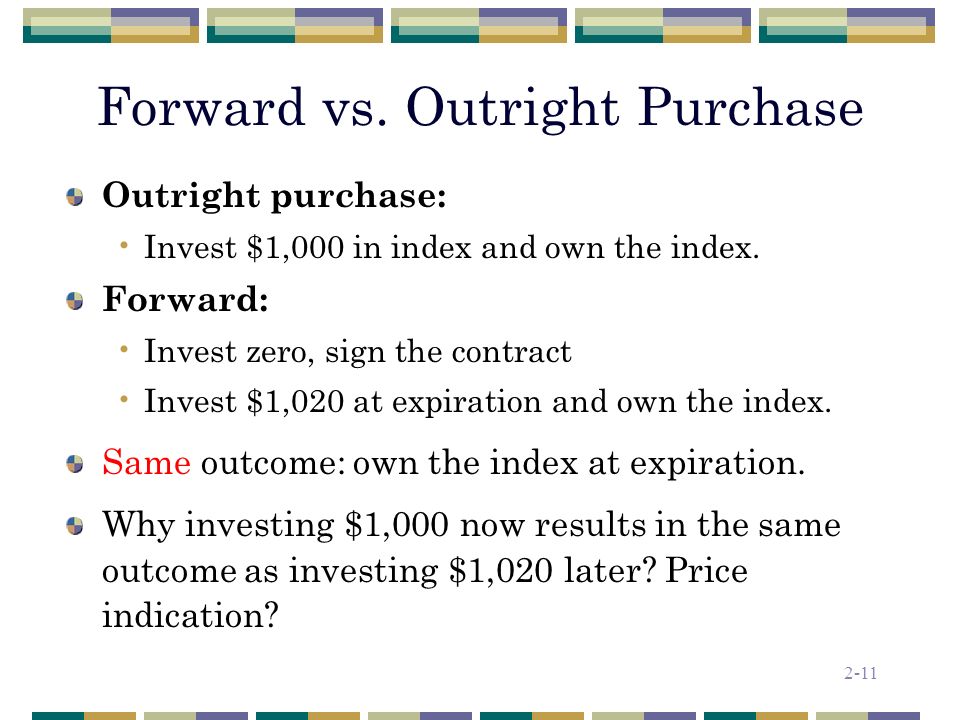 Forward vs. Outright Purchase

Outright purchase:

Invest \$1,000 in index and own the index.

Forward:

Invest zero, sign the contract

Invest \$1,020 at expiration and own the index.

Same outcome: own the index at expiration.

Why investing \$1,000 now results in the same outcome as investing \$1,020 later? Price indication?

2-11